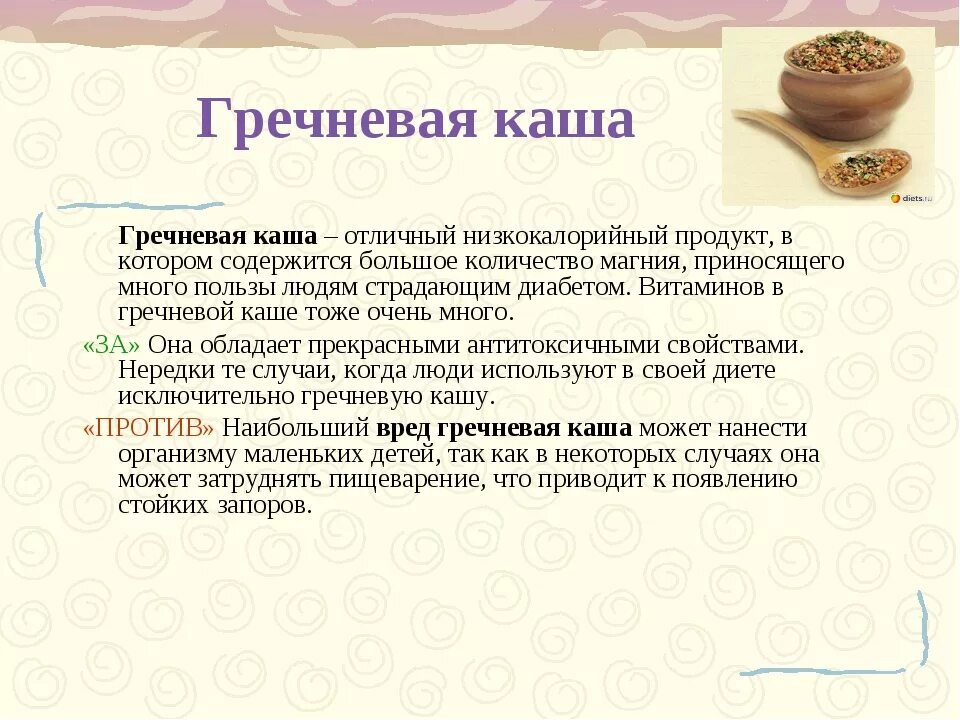 Гречневая каша

diets.ru

Гречневая каша – отличный низкокалорийный продукт, в котором содержится большое количество магния, приносящего много пользы людям страдающим диабетом. Витаминов в гречневой каше тоже очень много.

«ЗА» Она обладает прекрасными антитоксичными свойствами. Нередки те случаи, когда люди используют в своей диете исключительно гречневую кашу.

«ПРОТИВ» Наибольший вред гречневая каша может нанести организму маленьких детей, так как в некоторых случаях она может затруднять пищеварение, что приводит к появлению стойких запоров.